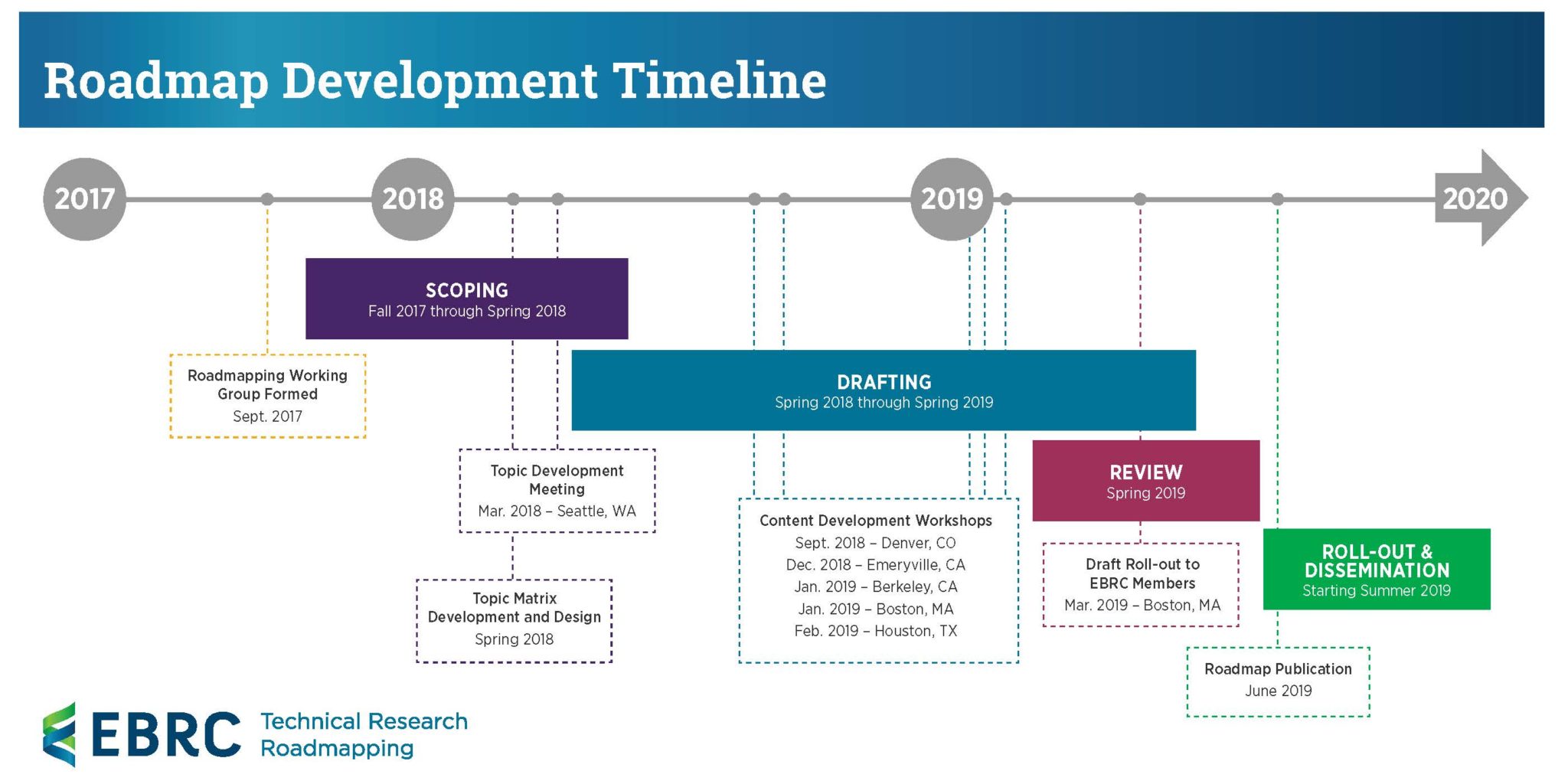 Roadmap Development Timeline

2017

2018

2019

2020

SCOPING
Fall 2017 through Spring 2018

Roadmapping Working Group Formed
Sept. 2017

DRAFTING
Spring 2018 through Spring 2019

Topic Development Meeting
Mar. 2018 – Seattle, WA

Topic Matrix Development and Design
Spring 2018

Content Development Workshops
Sept. 2018 – Denver, CO
Dec. 2018 – Emeryville, CA
Jan. 2019 – Berkeley, CA
Jan. 2019 – Boston, MA
Feb. 2019 – Houston, TX

REVIEW
Spring 2019

Draft Roll-out to EBRC Members
Mar. 2019 – Boston, MA

ROLL-OUT & DISSEMINATION
Starting Summer 2019

Roadmap Publication
June 2019

EBRC Technical Research Roadmapping